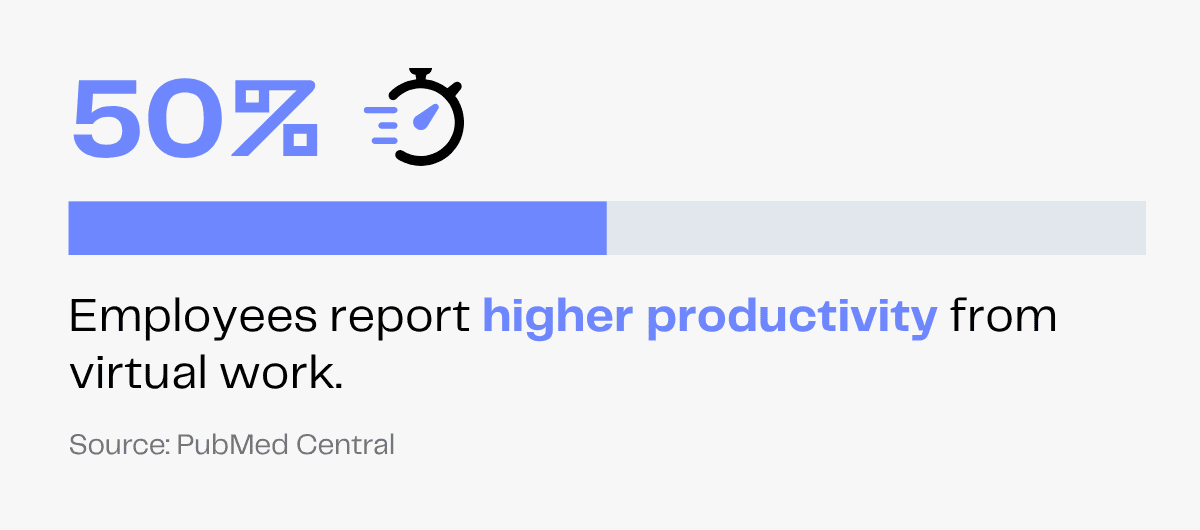 50%

Employees report higher productivity from virtual work.

Source: PubMed Central